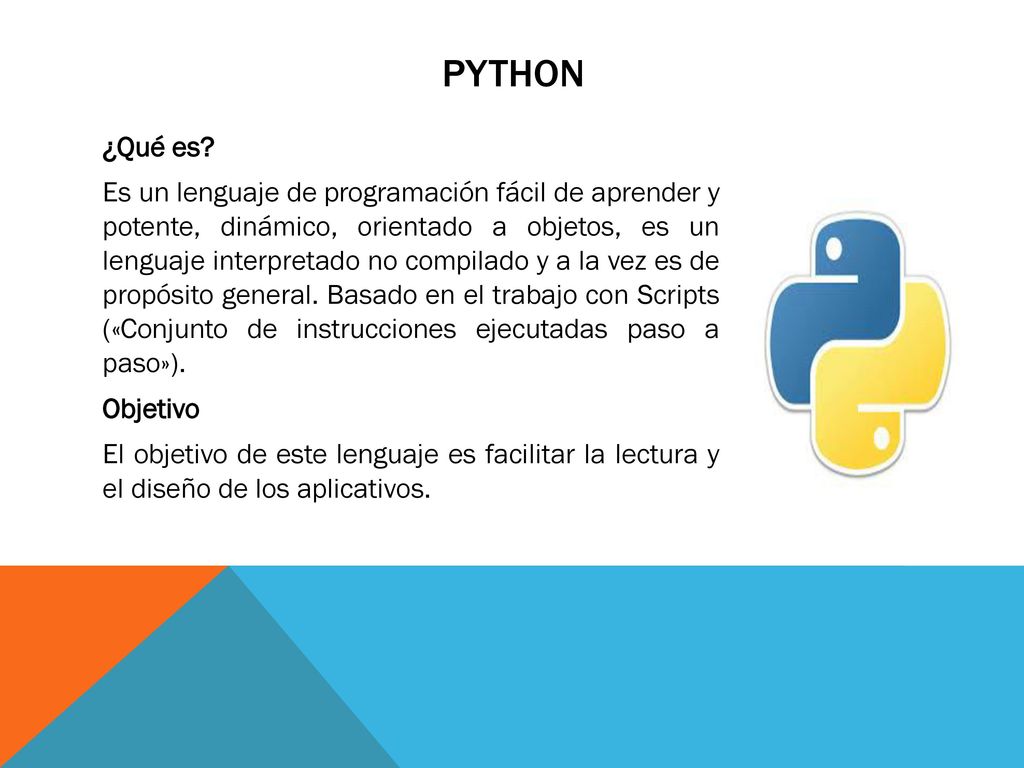 PYTHON

¿Qué es?

Es un lenguaje de programación fácil de aprender y potente, dinámico, orientado a objetos, es un lenguaje interpretado no compilado y a la vez es de propósito general. Basado en el trabajo con Scripts («Conjunto de instrucciones ejecutadas paso a paso»).

Objetivo

El objetivo de este lenguaje es facilitar la lectura y el diseño de los aplicativos.